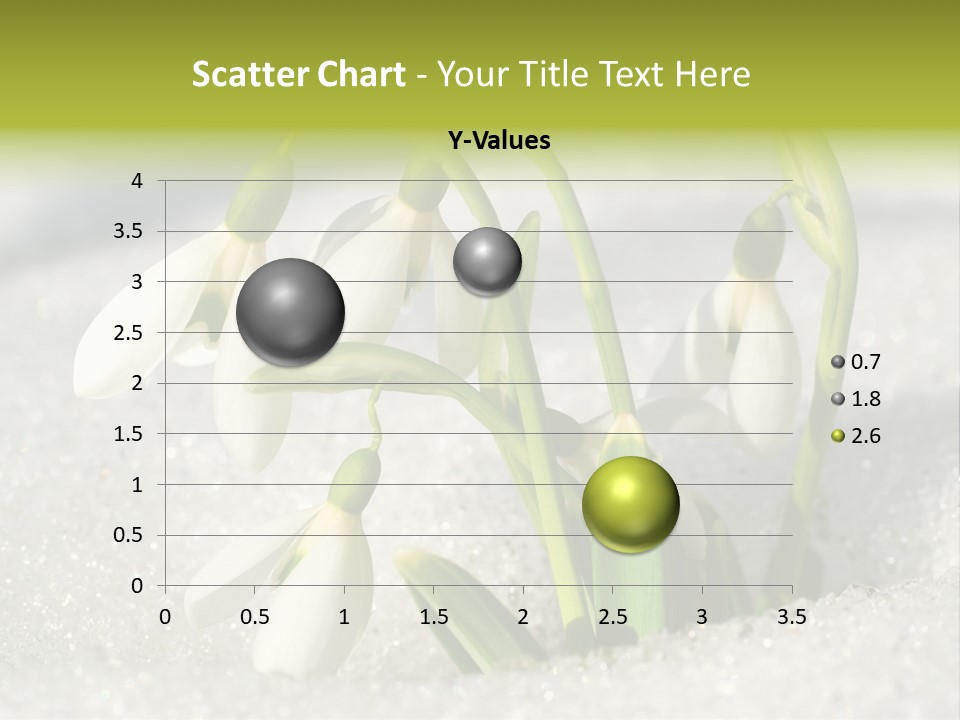 Scatter Chart - Your Title Text Here

Y-Values

4
3.5
3
2.5
2
1.5
1
0.5
0

0 0.5 1 1.5 2 2.5 3 3.5

0.7
1.8
2.6